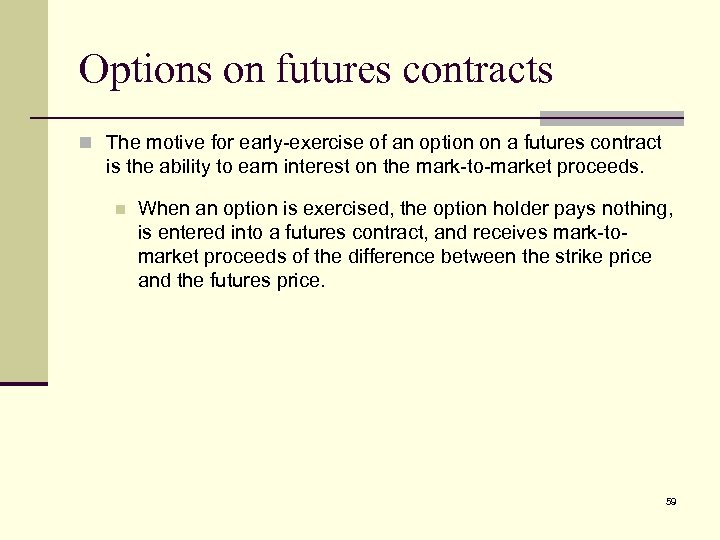 Options on futures contracts

The motive for early-exercise of an option on a futures contract is the ability to earn interest on the mark-to-market proceeds.

When an option is exercised, the option holder pays nothing, is entered into a futures contract, and receives mark-to-market proceeds of the difference between the strike price and the futures price.

59